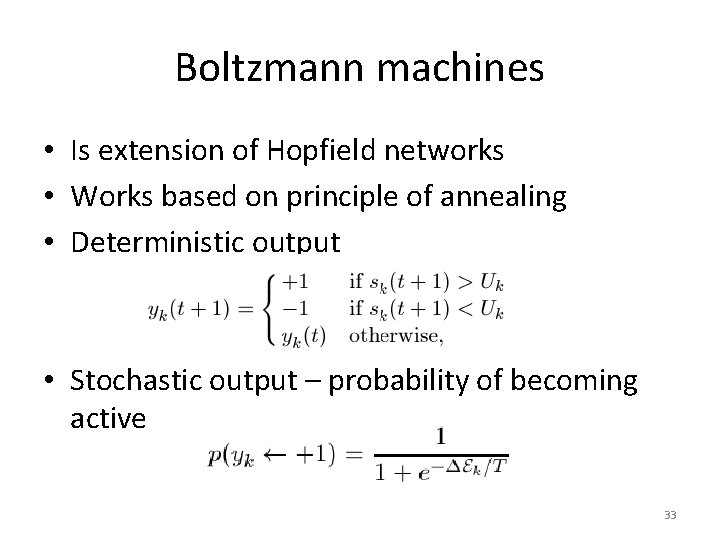 Boltzmann machines

• Is extension of Hopfield networks
• Works based on principle of annealing
• Deterministic output

$y_k(t+1) = \begin{cases} +1 & \text{if } s_k(t+1) > U_k \\ -1 & \text{if } s_k(t+1) < U_k \\ y_k(t) & \text{otherwise,} \end{cases}$

• Stochastic output – probability of becoming active

$p(y_k \leftarrow +1) = \frac{1}{1 + e^{-\Delta \mathcal{E}_k / T}}$

33